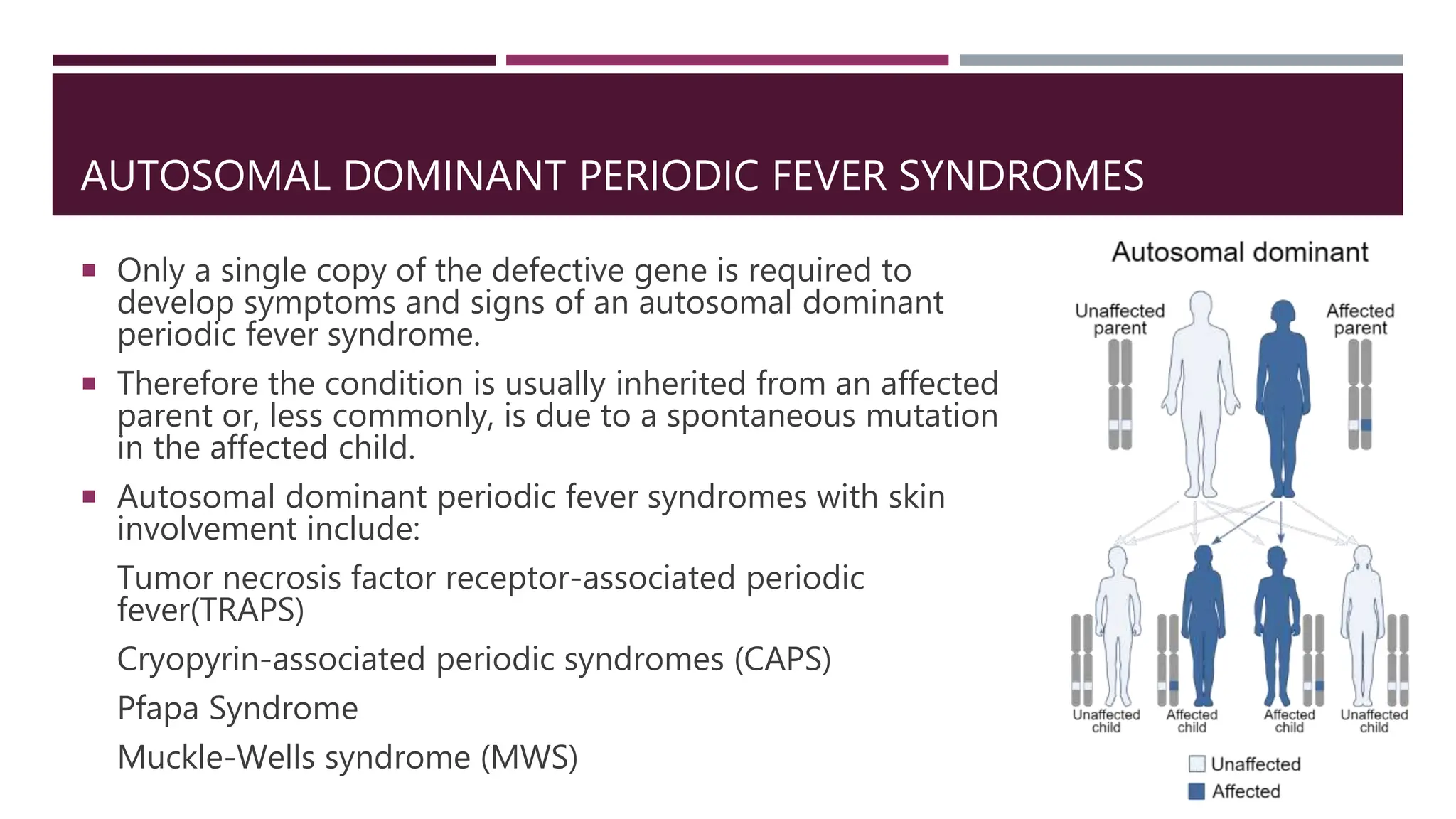 AUTOSOMAL DOMINANT PERIODIC FEVER SYNDROMES

▪ Only a single copy of the defective gene is required to develop symptoms and signs of an autosomal dominant periodic fever syndrome.

▪ Therefore the condition is usually inherited from an affected parent or, less commonly, is due to a spontaneous mutation in the affected child.

▪ Autosomal dominant periodic fever syndromes with skin involvement include:

Tumor necrosis factor receptor-associated periodic fever(TRAPS)

Cryopyrin-associated periodic syndromes (CAPS)

Pfapa Syndrome

Muckle-Wells syndrome (MWS)

Autosomal dominant

Unaffected parent

Affected parent

Unaffected child

Affected child

Affected child

Unaffected child

Unaffected

Affected